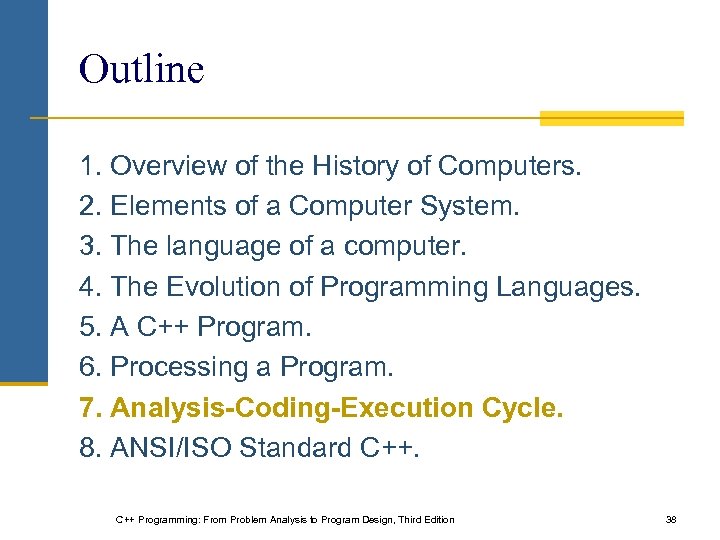 Outline

1. Overview of the History of Computers.
2. Elements of a Computer System.
3. The language of a computer.
4. The Evolution of Programming Languages.
5. A C++ Program.
6. Processing a Program.
7. Analysis-Coding-Execution Cycle.
8. ANSI/ISO Standard C++.

C++ Programming: From Problem Analysis to Program Design, Third Edition

38